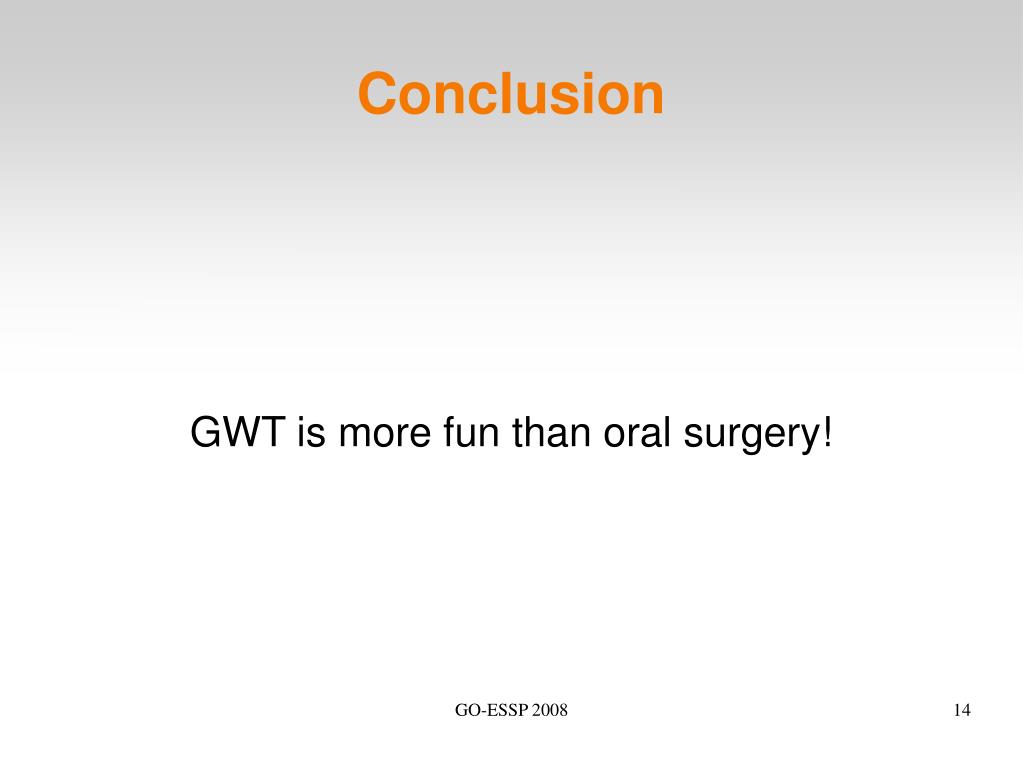 Conclusion

GWT is more fun than oral surgery!

GO-ESSP 2008

14